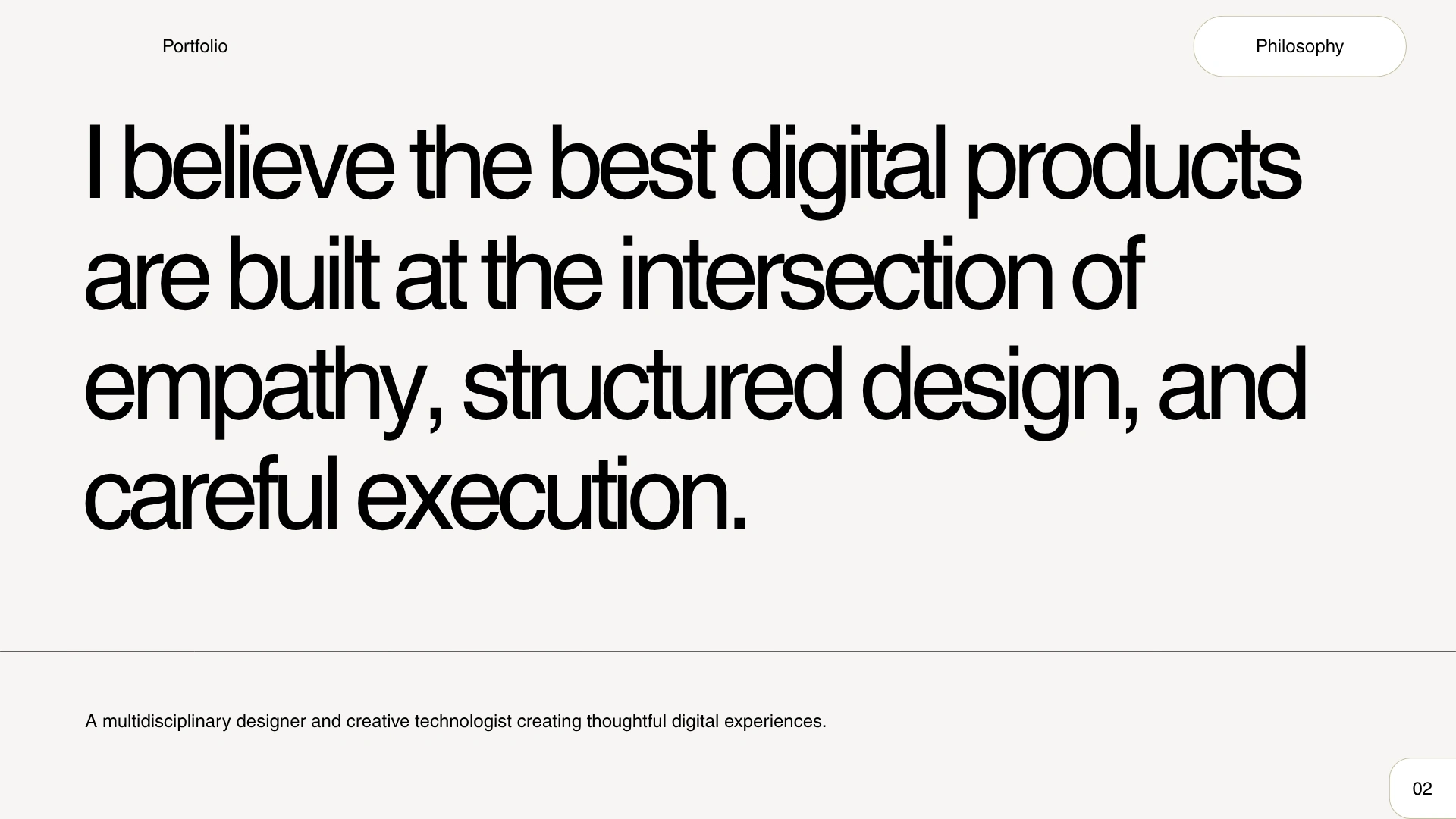 Portfolio

Philosophy

I believe the best digital products are built at the intersection of empathy, structured design, and careful execution.

A multidisciplinary designer and creative technologist creating thoughtful digital experiences.

02